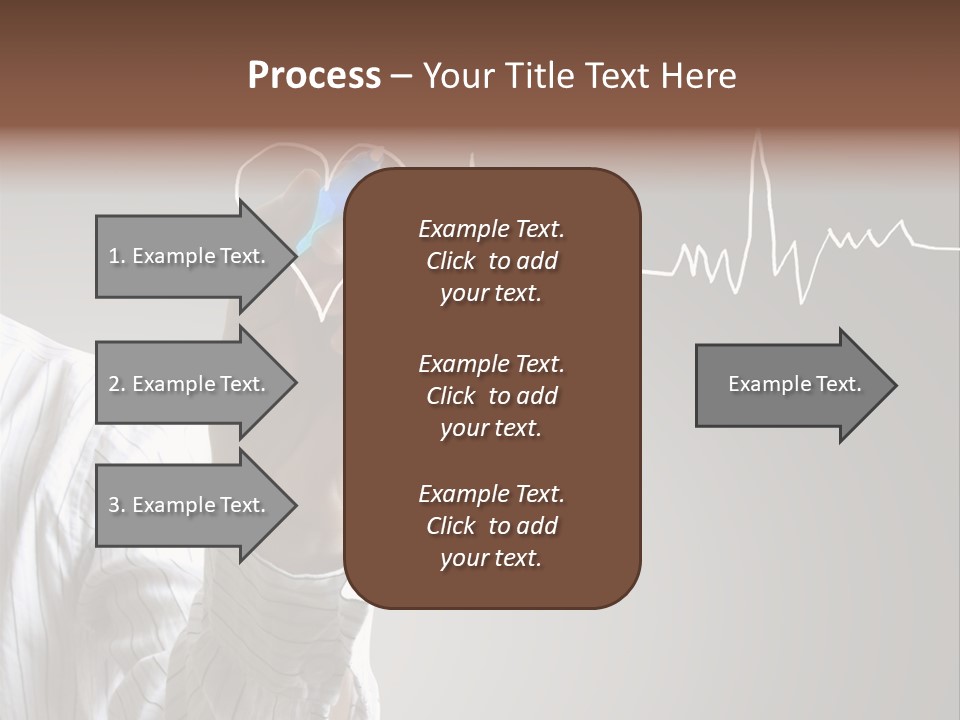 Process – Your Title Text Here

1. Example Text.

2. Example Text.

3. Example Text.

Example Text. Click to add your text.

Example Text. Click to add your text.

Example Text. Click to add your text.

Example Text.